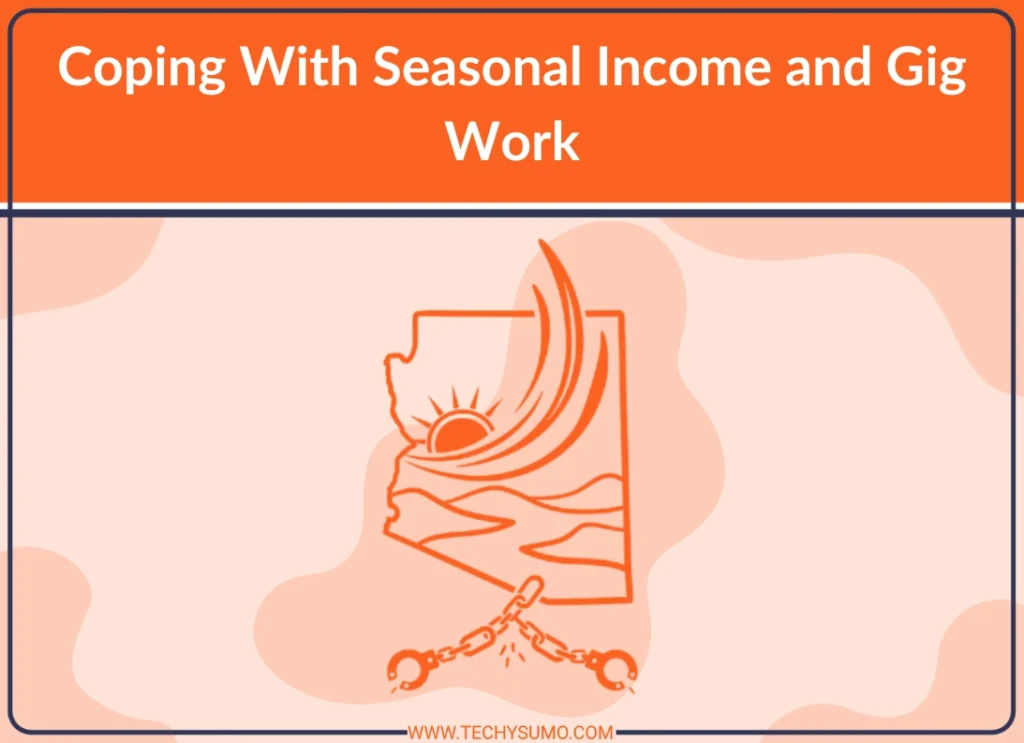 Coping With Seasonal Income and Gig Work

WWW.TECHYSUMO.COM